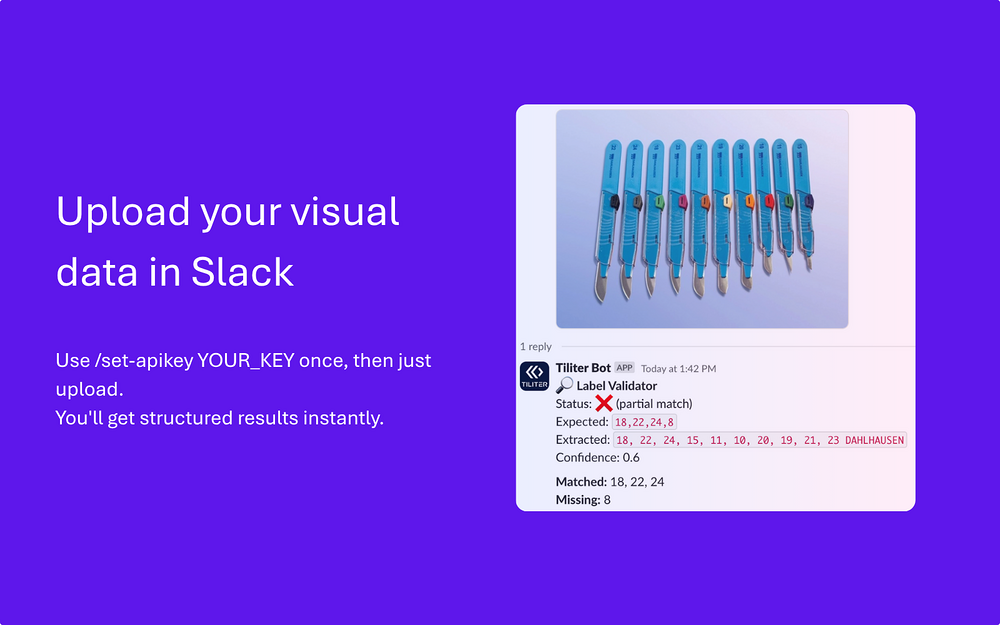 Upload your visual data in Slack

Use /set-apikey YOUR_KEY once, then just upload.
You'll get structured results instantly.

1 reply

TILITER

Tiliter Bot APP Today at 1:42 PM
🔎 Label Validator
Status: ❌ (partial match)
Expected: 18,22,24,8
Extracted: 18, 22, 24, 15, 11, 10, 20, 19, 21, 23 DAHLHAUSEN
Confidence: 0.6

Matched: 18, 22, 24
Missing: 8